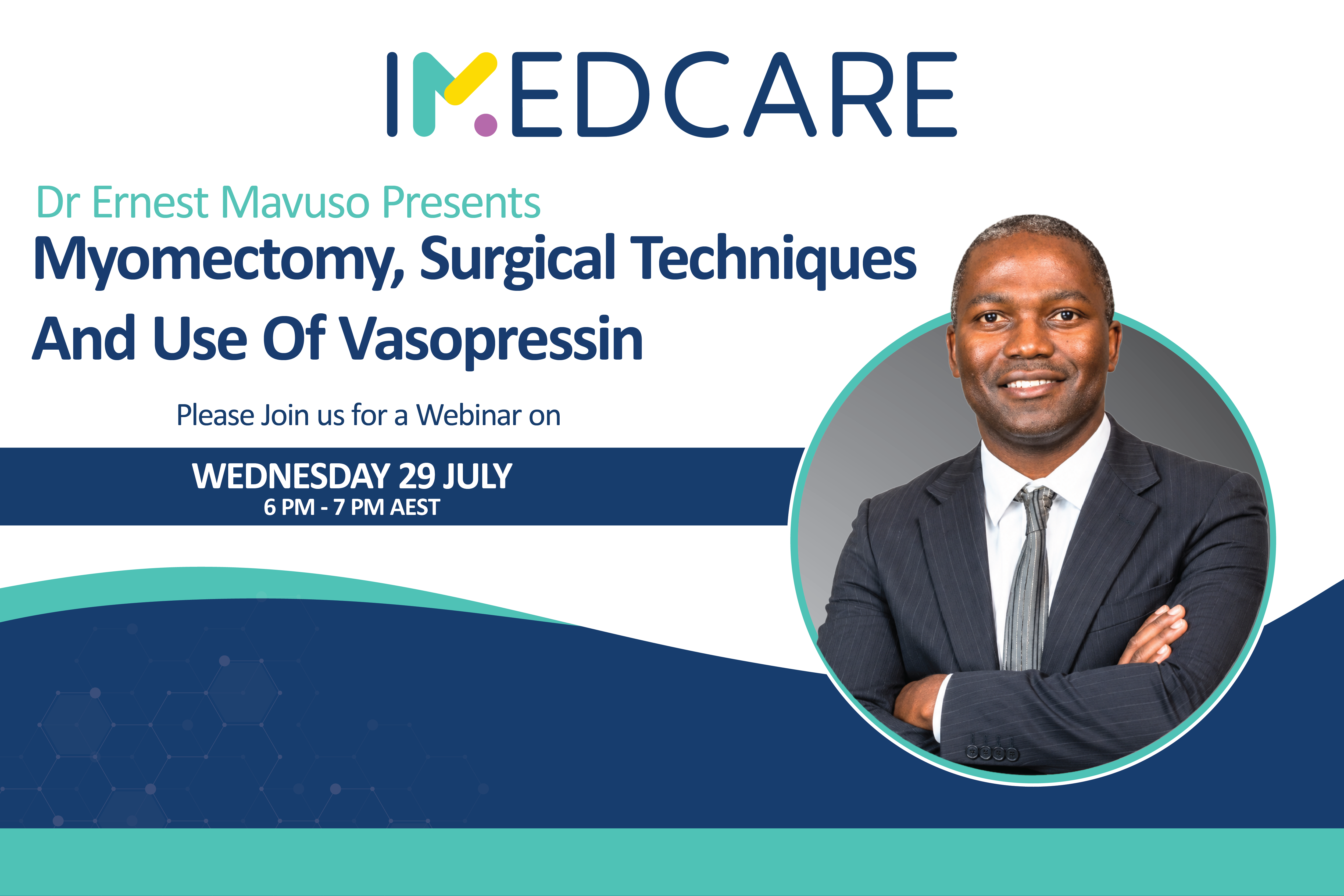 IMEDCARE

Dr Ernest Mavuso Presents

Myomectomy, Surgical Techniques And Use Of Vasopressin

Please Join us for a Webinar on

WEDNESDAY 29 JULY
6 PM - 7 PM AEST